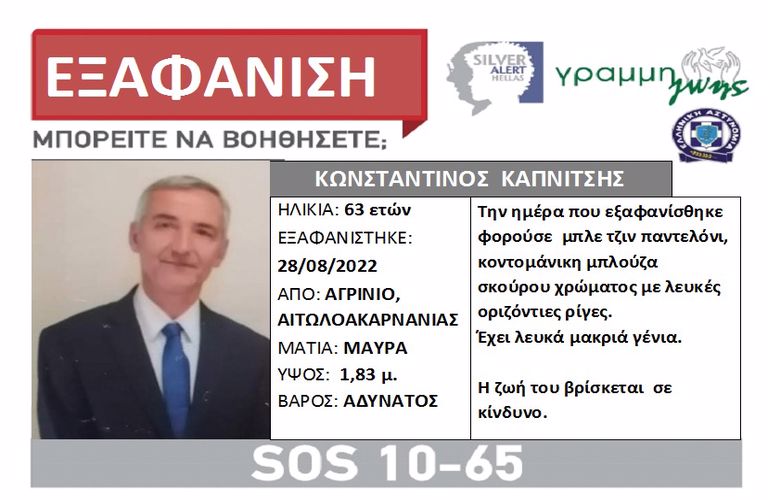 ΕΞΑΦΑΝΙΣΗ

ΜΠΟΡΕΙΤΕ ΝΑ ΒΟΗΘΗΣΕΤΕ;

SILVER ALERT HELLAS

γραμμη ζωης

ΕΛΛΗΝΙΚΗ ΑΣΤΥΝΟΜΙΑ

ΚΩΝΣΤΑΝΤΙΝΟΣ ΚΑΠΝΙΤΣΗΣ

ΗΛΙΚΙΑ: 63 ετών
ΕΞΑΦΑΝΙΣΤΗΚΕ: 28/08/2022
ΑΠΟ: ΑΓΡΙΝΙΟ, ΑΙΤΩΛΟΑΚΑΡΝΑΝΙΑΣ
ΜΑΤΙΑ: ΜΑΥΡΑ
ΥΨΟΣ: 1,83 μ.
ΒΑΡΟΣ: ΑΔΥΝΑΤΟΣ

Την ημέρα που εξαφανίσθηκε φορούσε μπλε τζιν παντελόνι, κοντομάνικη μπλούζα σκούρου χρώματος με λευκές οριζόντιες ρίγες.
Έχει λευκά μακριά γένια.

Η ζωή του βρίσκεται σε κίνδυνο.

SOS 10-65